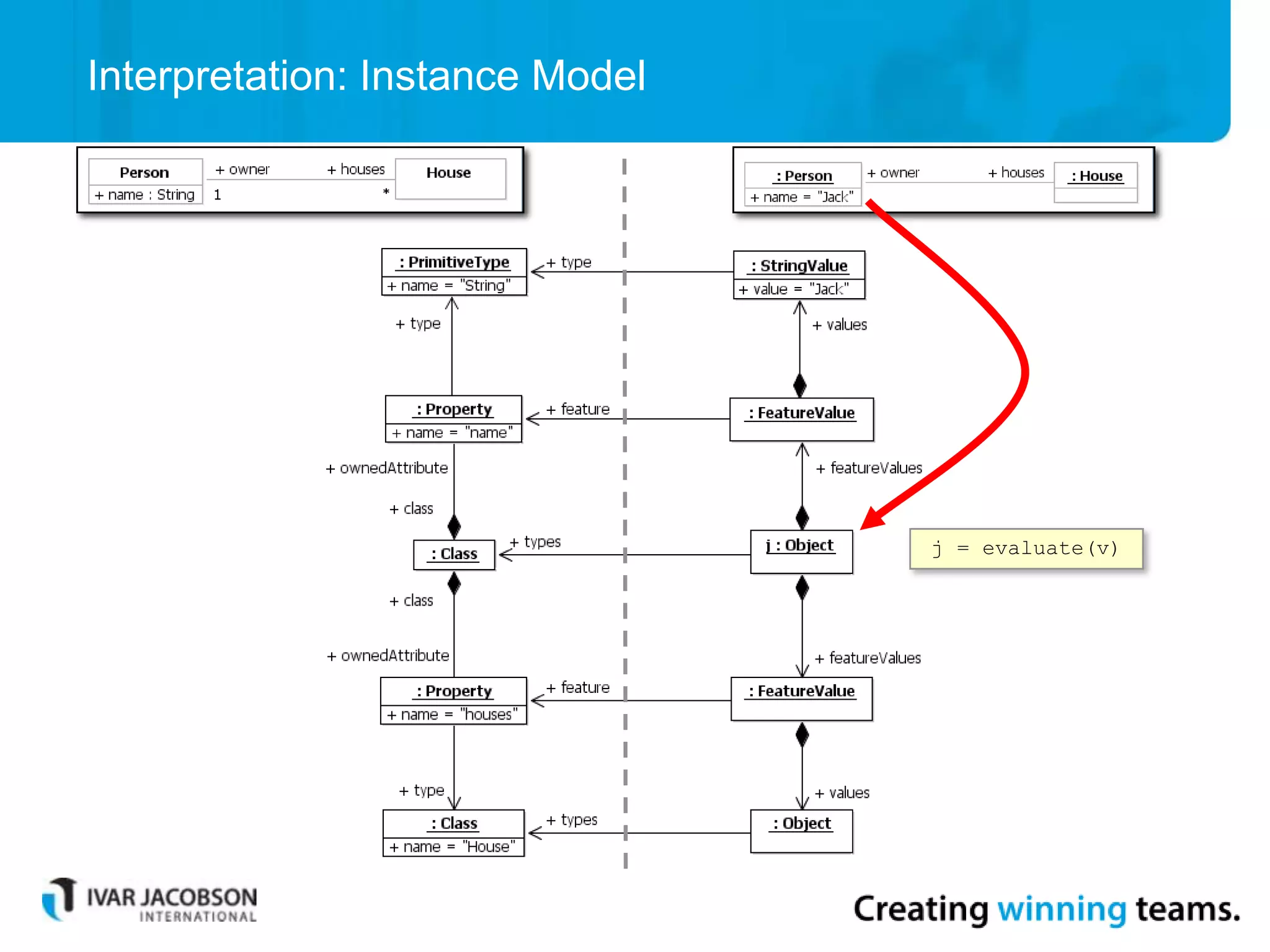 Interpretation: Instance Model

Person
+ name : String
+ owner
1
+ houses
*
House

: Person
+ name = "Jack"
+ owner
+ houses
: House

: PrimitiveType
+ name = "String"
+ type
: StringValue
+ value = "Jack"
+ type
+ values
: Property
+ name = "name"
+ feature
: FeatureValue
+ ownedAttribute
+ featureValues
+ class
: Class
+ types
j : Object
j = evaluate(v)
+ class
+ ownedAttribute
+ featureValues
: Property
+ name = "houses"
+ feature
: FeatureValue
+ type
+ values
: Class
+ name = "House"
+ types
: Object

IVAR JACOBSON INTERNATIONAL

Creating winning teams.